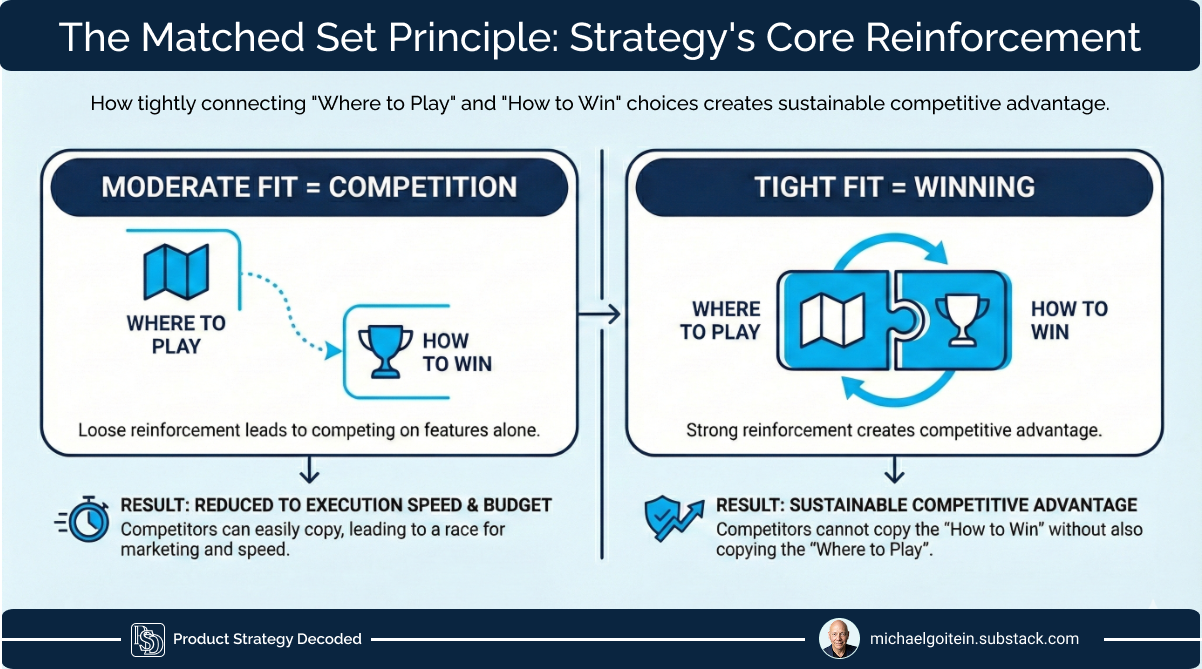 The Matched Set Principle: Strategy's Core Reinforcement

How tightly connecting "Where to Play" and "How to Win" choices creates sustainable competitive advantage.

MODERATE FIT = COMPETITION

WHERE TO PLAY

HOW TO WIN

Loose reinforcement leads to competing on features alone.

RESULT: REDUCED TO EXECUTION SPEED & BUDGET
Competitors can easily copy, leading to a race for marketing and speed.

TIGHT FIT = WINNING

WHERE TO PLAY

HOW TO WIN

Strong reinforcement creates competitive advantage.

RESULT: SUSTAINABLE COMPETITIVE ADVANTAGE
Competitors cannot copy the "How to Win" without also copying the "Where to Play".

Product Strategy Decoded

michaelgoitein.substack.com